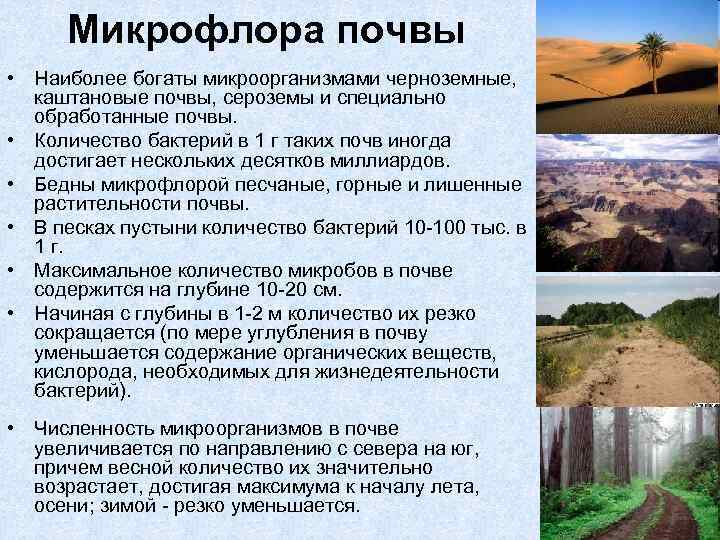 Микрофлора почвы

• Наиболее богаты микроорганизмами черноземные, каштановые почвы, сероземы и специально обработанные почвы.

• Количество бактерий в 1 г таких почв иногда достигает нескольких десятков миллиардов.

• Бедны микрофлорой песчаные, горные и лишенные растительности почвы.

• В песках пустыни количество бактерий 10-100 тыс. в 1 г.

• Максимальное количество микробов в почве содержится на глубине 10-20 см.

• Начиная с глубины в 1-2 м количество их резко сокращается (по мере углубления в почву уменьшается содержание органических веществ, кислорода, необходимых для жизнедеятельности бактерий).

• Численность микроорганизмов в почве увеличивается по направлению с севера на юг, причем весной количество их значительно возрастает, достигая максимума к началу лета, осени; зимой - резко уменьшается.